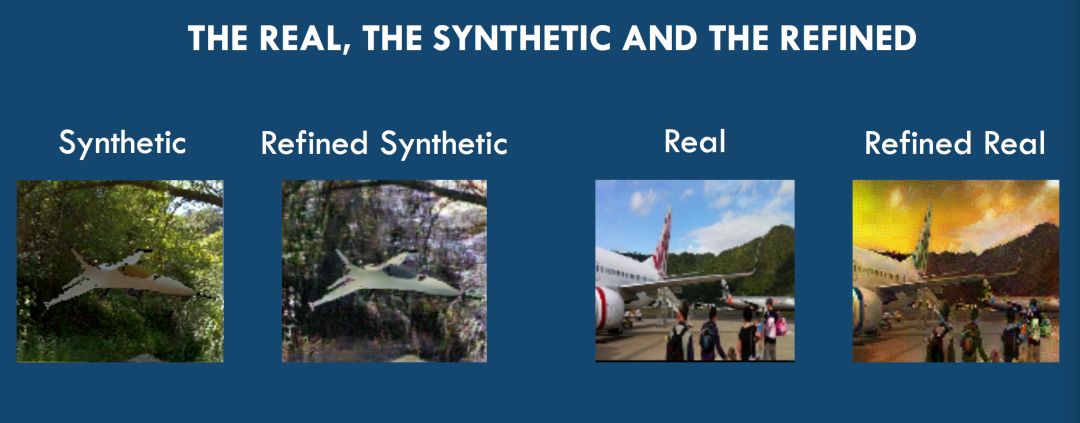 THE REAL, THE SYNTHETIC AND THE REFINED

Synthetic

Refined Synthetic

Real

Refined Real